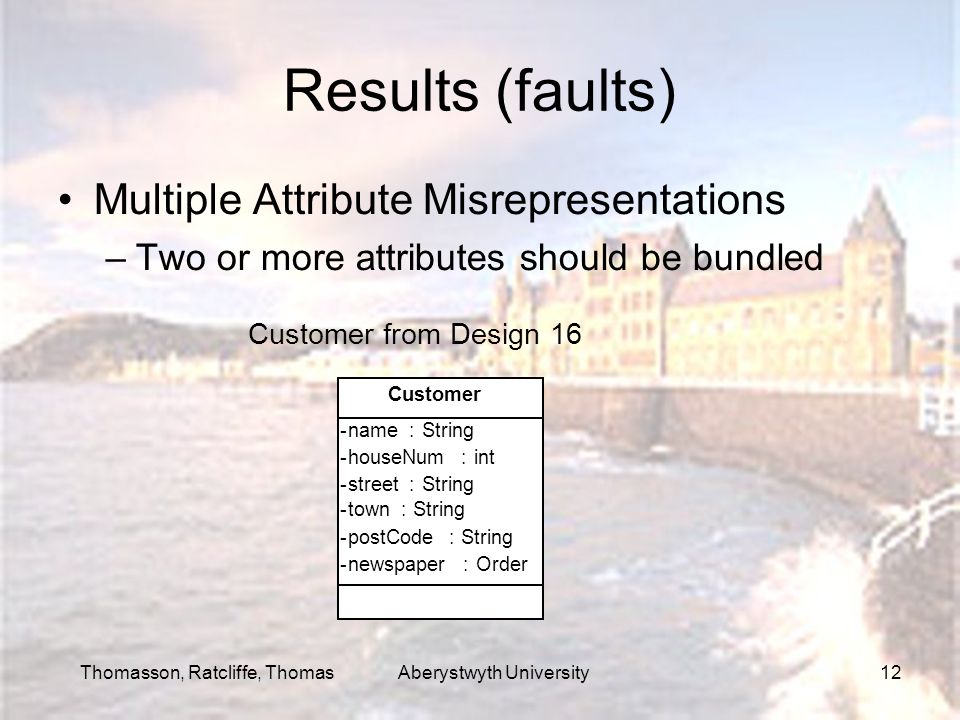 Results (faults)

• Multiple Attribute Misrepresentations
– Two or more attributes should be bundled

Customer from Design 16

Customer

-name : String
-houseNum : int
-street : String
-town : String
-postCode : String
-newspaper : Order

Thomasson, Ratcliffe, Thomas Aberystwyth University 12